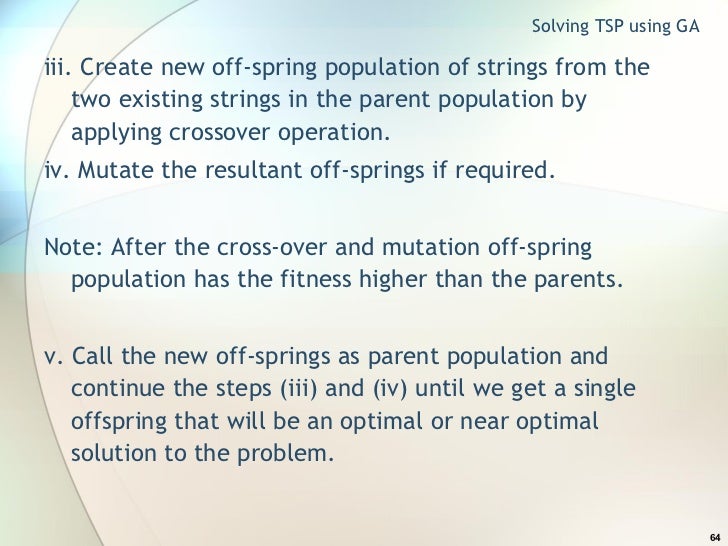 Solving TSP using GA

iii. Create new off-spring population of strings from the two existing strings in the parent population by applying crossover operation.

iv. Mutate the resultant off-springs if required.

Note: After the cross-over and mutation off-spring population has the fitness higher than the parents.

v. Call the new off-springs as parent population and continue the steps (iii) and (iv) until we get a single offspring that will be an optimal or near optimal solution to the problem.

64